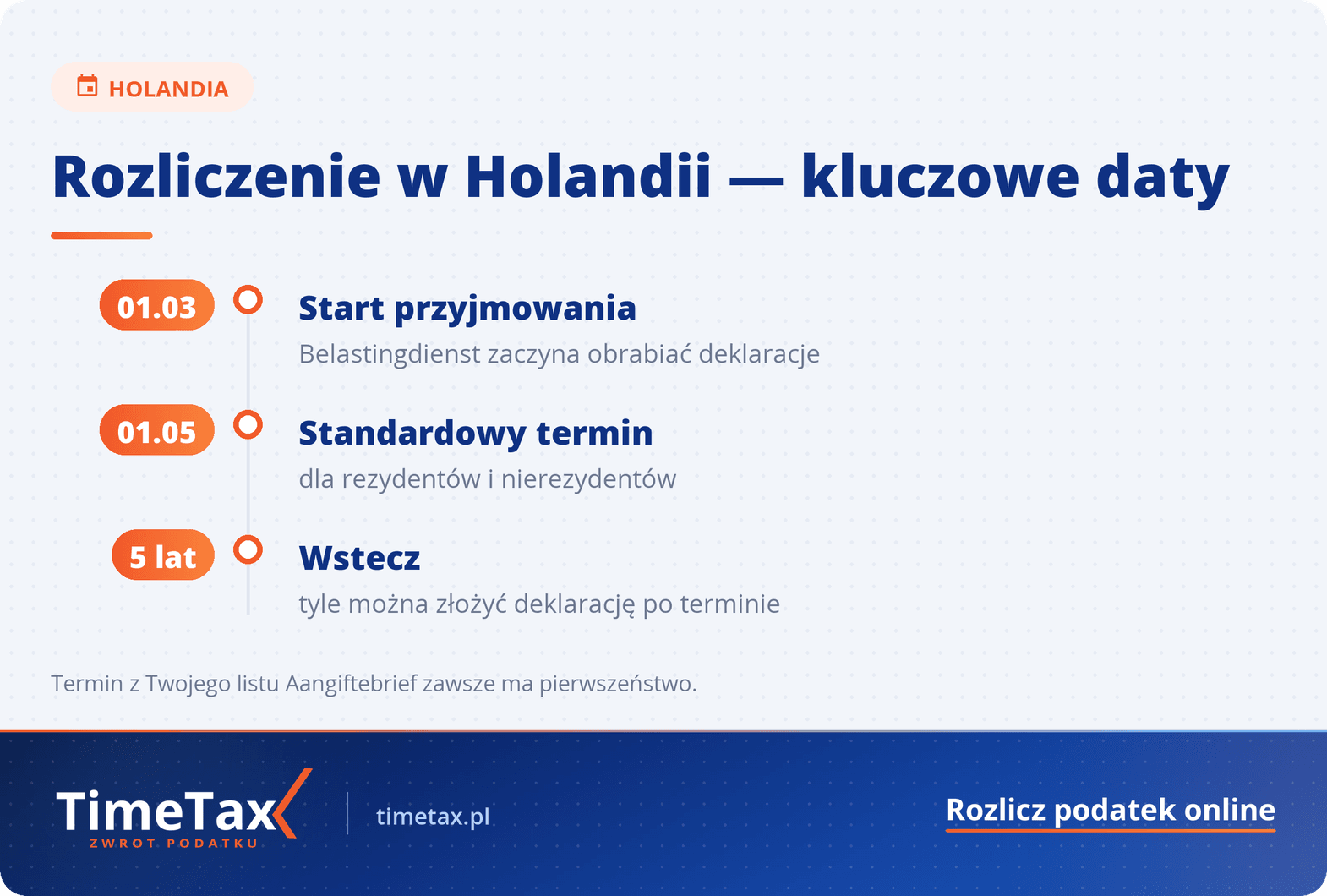 HOLANDIA

Rozliczenie w Holandii — kluczowe daty

01.03 Start przyjmowania
Belastingdienst zaczyna obrabiać deklaracje

01.05 Standardowy termin
dla rezydentów i nierezydentów

5 lat Wstecz
tyle można złożyć deklarację po terminie

Termin z Twojego listu Aangiftebrief zawsze ma pierwszeństwo.

TimeTax
ZWROT PODATKU

timetax.pl

Rozlicz podatek online